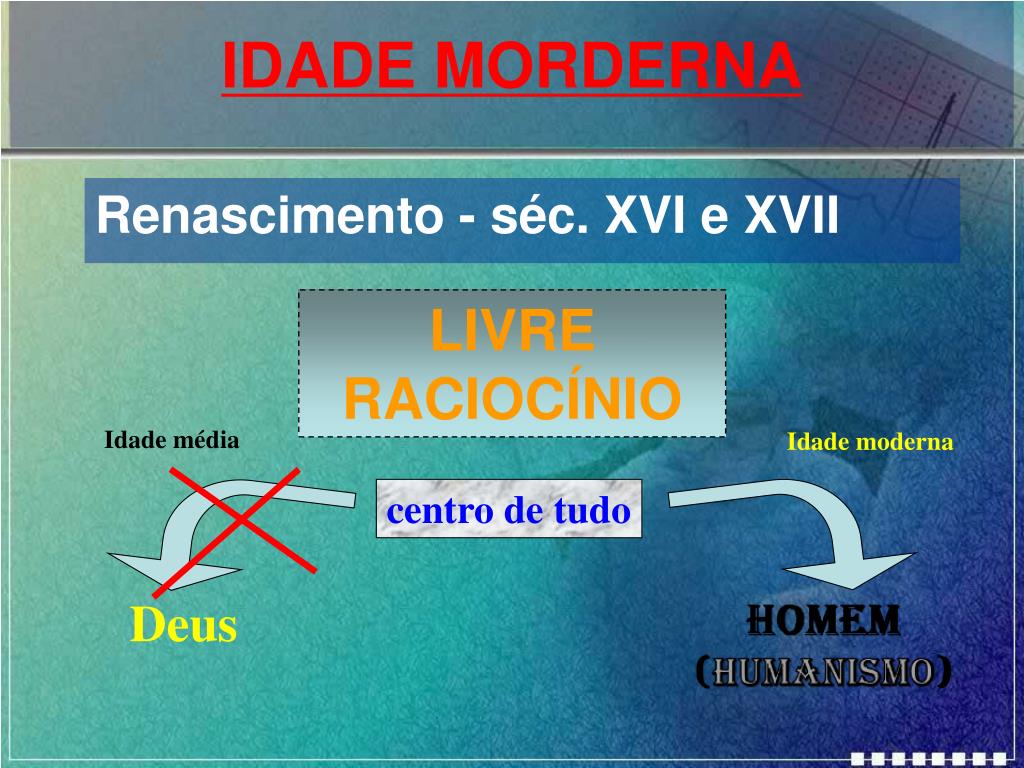 IDADE MORDERNA

Renascimento - séc. XVI e XVII

LIVRE RACIOCÍNIO

Idade média

Idade moderna

centro de tudo

Deus

HOMEM
(HUMANISMO)